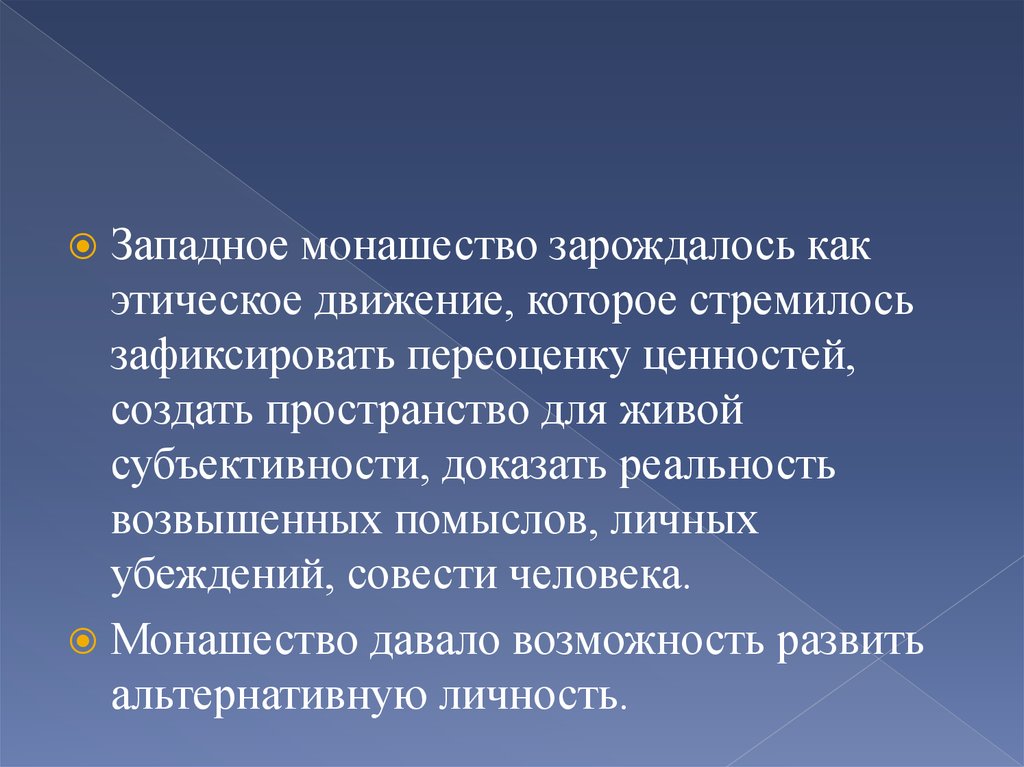 Западное монашество зарождалось как этическое движение, которое стремилось зафиксировать переоценку ценностей, создать пространство для живой субъективности, доказать реальность возвышенных помыслов, личных убеждений, совести человека.

Монашество давало возможность развить альтернативную личность.